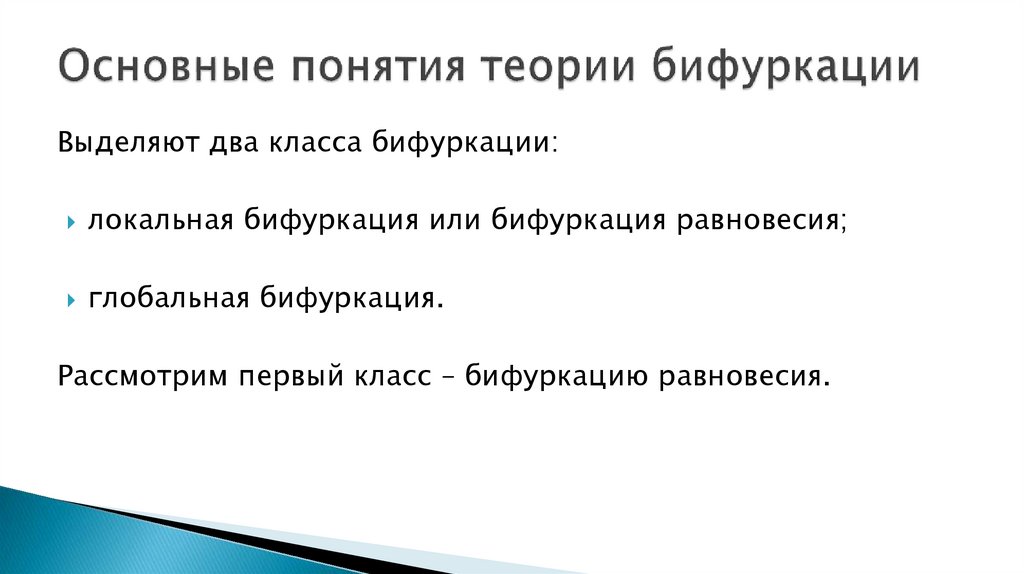 Основные понятия теории бифуркации

Выделяют два класса бифуркации:

локальная бифуркация или бифуркация равновесия;

глобальная бифуркация.

Рассмотрим первый класс – бифуркацию равновесия.